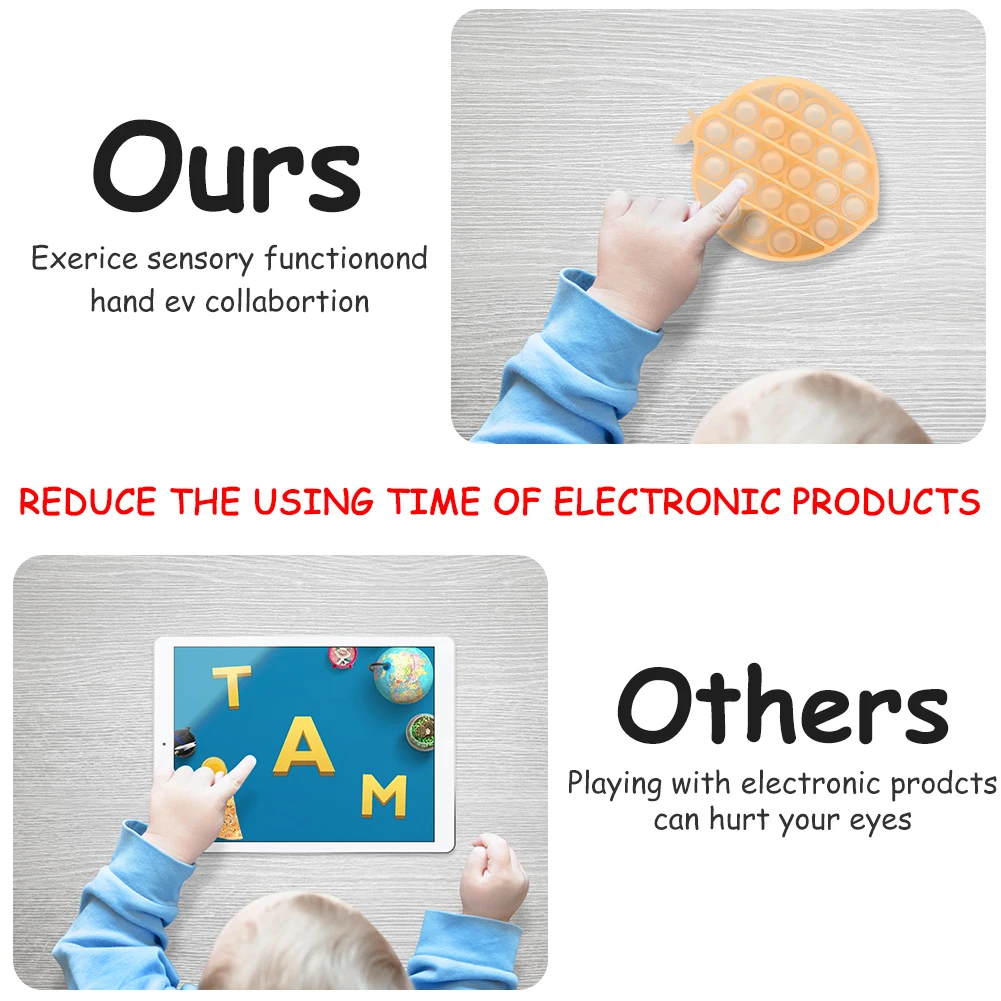 Ours

Exerice sensory functionond hand ev collabortion

REDUCE THE USING TIME OF ELECTRONIC PRODUCTS

T

A

M

Others

Playing with electronic prodcts can hurt your eyes